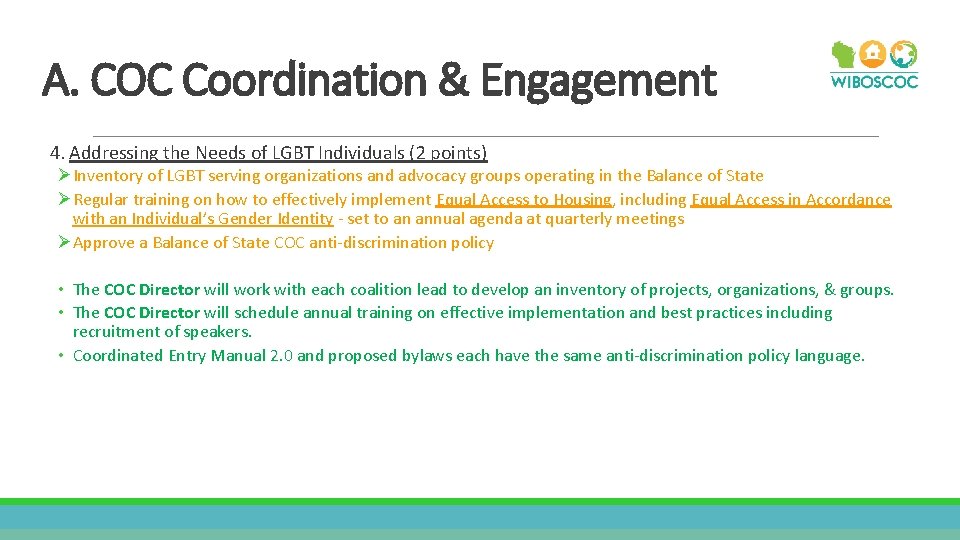 A. COC Coordination & Engagement

WIBOSCOC

4. Addressing the Needs of LGBT Individuals (2 points)

➢ Inventory of LGBT serving organizations and advocacy groups operating in the Balance of State
➢ Regular training on how to effectively implement Equal Access to Housing, including Equal Access in Accordance with an Individual's Gender Identity - set to an annual agenda at quarterly meetings
➢ Approve a Balance of State COC anti-discrimination policy

• The COC Director will work with each coalition lead to develop an inventory of projects, organizations, & groups.
• The COC Director will schedule annual training on effective implementation and best practices including recruitment of speakers.
• Coordinated Entry Manual 2.0 and proposed bylaws each have the same anti-discrimination policy language.